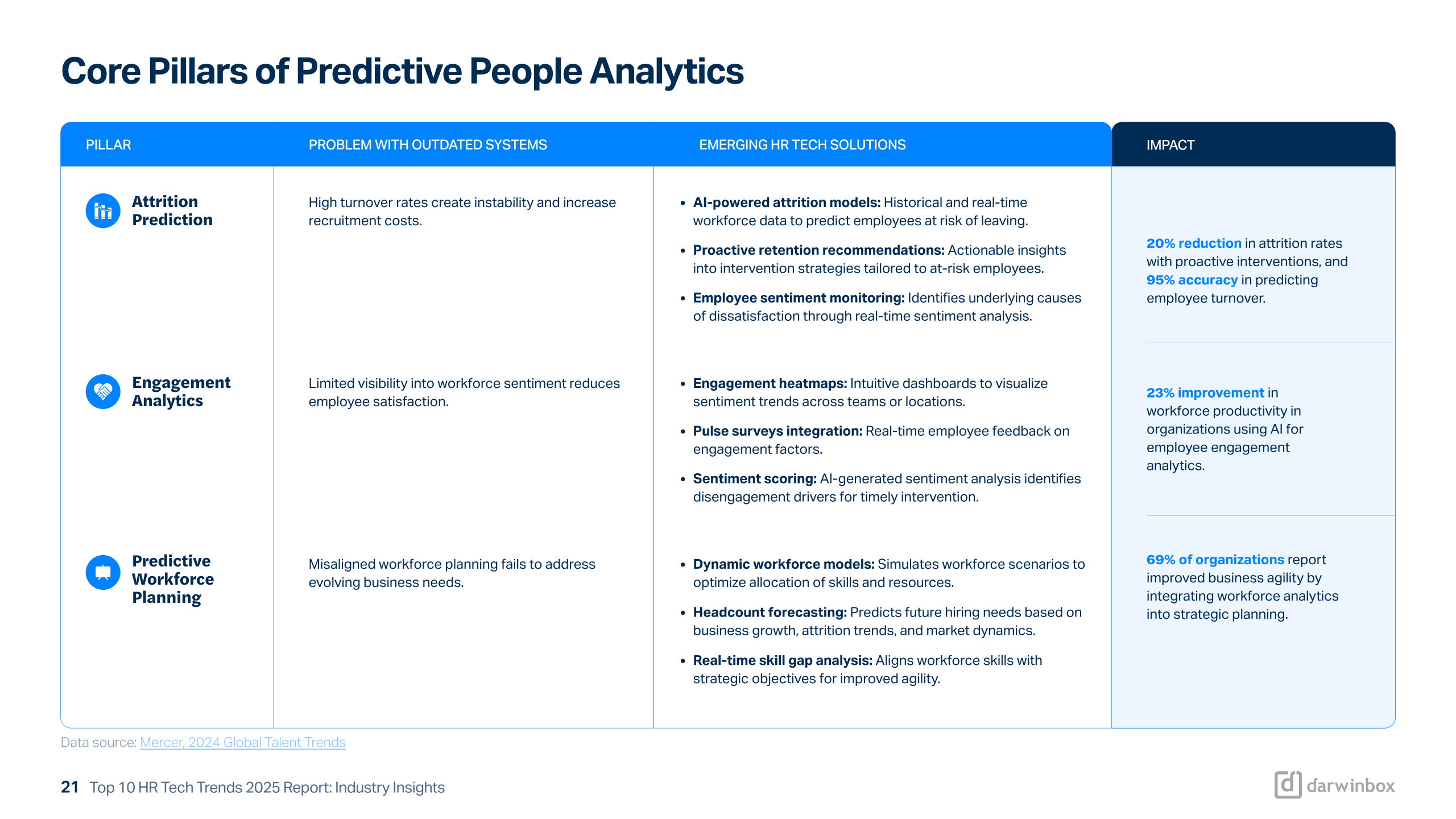 Core Pillars of Predictive People Analytics

| PILLAR | PROBLEM WITH OUTDATED SYSTEMS | EMERGING HR TECH SOLUTIONS | IMPACT |
|---|---|---|---|
| Attrition Prediction | High turnover rates create instability and increase recruitment costs. | • AI-powered attrition models: Historical and real-time workforce data to predict employees at risk of leaving. • Proactive retention recommendations: Actionable insights into intervention strategies tailored to at-risk employees. • Employee sentiment monitoring: Identifies underlying causes of dissatisfaction through real-time sentiment analysis. | 20% reduction in attrition rates with proactive interventions, and 95% accuracy in predicting employee turnover. |
| Engagement Analytics | Limited visibility into workforce sentiment reduces employee satisfaction. | • Engagement heatmaps: Intuitive dashboards to visualize sentiment trends across teams or locations. • Pulse surveys integration: Real-time employee feedback on engagement factors. • Sentiment scoring: AI-generated sentiment analysis identifies disengagement drivers for timely intervention. | 23% improvement in workforce productivity in organizations using AI for employee engagement analytics. |
| Predictive Workforce Planning | Misaligned workforce planning fails to address evolving business needs. | • Dynamic workforce models: Simulates workforce scenarios to optimize allocation of skills and resources. • Headcount forecasting: Predicts future hiring needs based on business growth, attrition trends, and market dynamics. • Real-time skill gap analysis: Aligns workforce skills with strategic objectives for improved agility. | 69% of organizations report improved business agility by integrating workforce analytics into strategic planning. |

Data source: Mercer, 2024 Global Talent Trends

21 Top 10 HR Tech Trends 2025 Report: Industry Insights

darwinbox